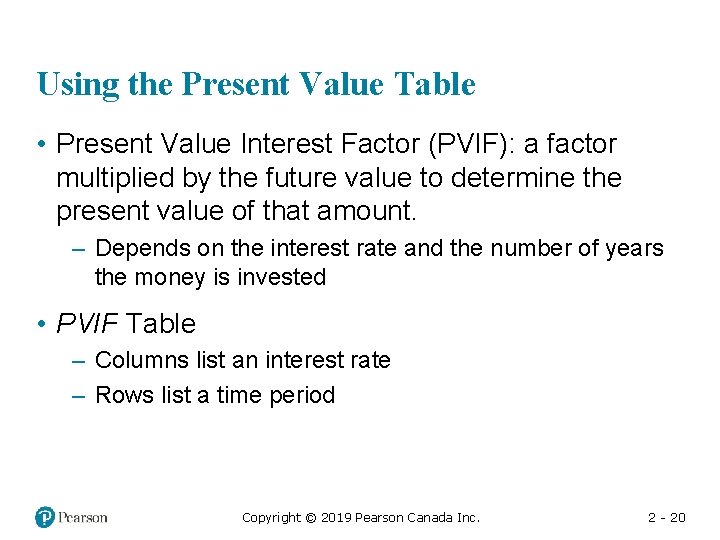 Using the Present Value Table

• Present Value Interest Factor (PVIF): a factor multiplied by the future value to determine the present value of that amount.

– Depends on the interest rate and the number of years the money is invested

• PVIF Table

– Columns list an interest rate

– Rows list a time period

Pearson

Copyright © 2019 Pearson Canada Inc.

2 - 20